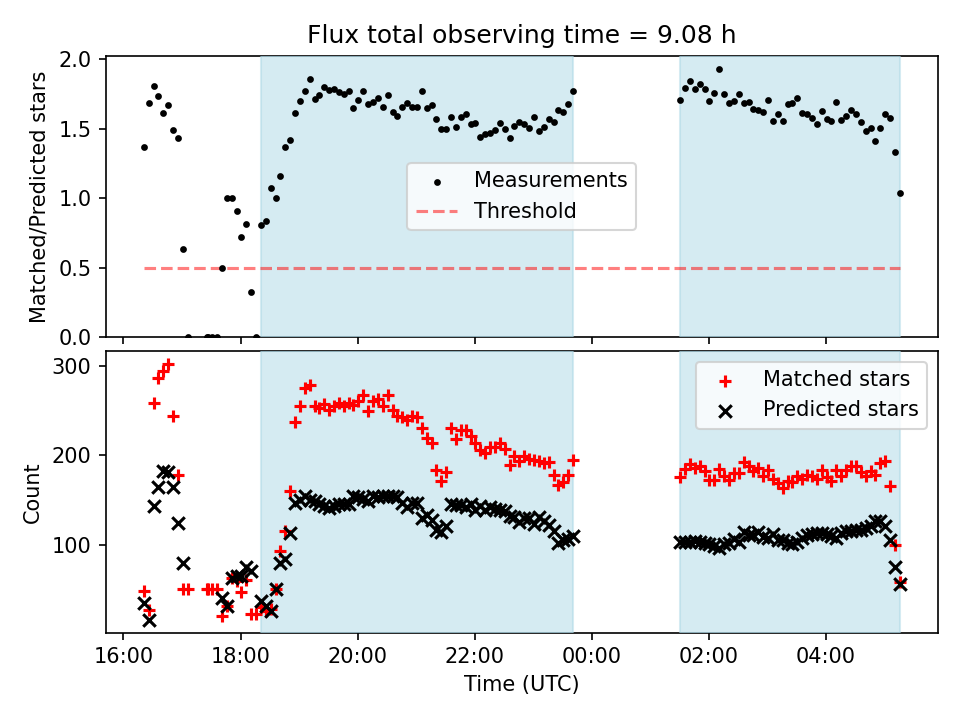 Flux total observing time = 9.08 h

Matched/Predicted stars

2.0
1.5
1.0
0.5
0.0

Measurements
Threshold

Count

300
200
100

Matched stars
Predicted stars

16:00
18:00
20:00
22:00
00:00
02:00
04:00

Time (UTC)